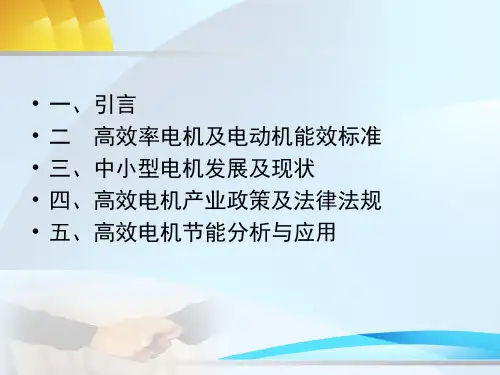 • 一、引言
• 二　高效率电机及电动机能效标准
• 三、中小型电机发展及现状
• 四、高效电机产业政策及法律法规
• 五、高效电机节能分析与应用